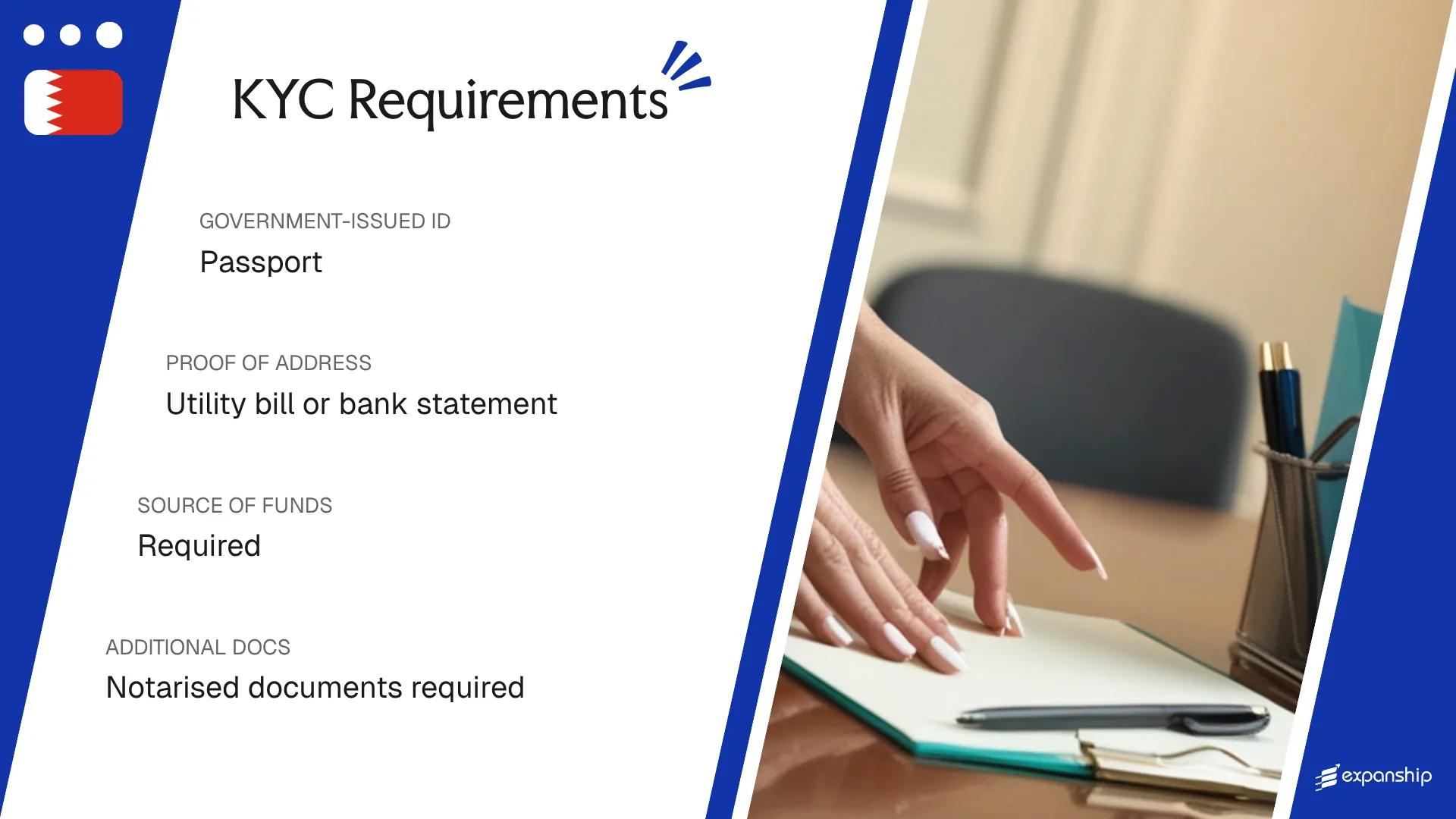 KYC Requirements

GOVERNMENT-ISSUED ID
Passport

PROOF OF ADDRESS
Utility bill or bank statement

SOURCE OF FUNDS
Required

ADDITIONAL DOCS
Notarised documents required

expanship